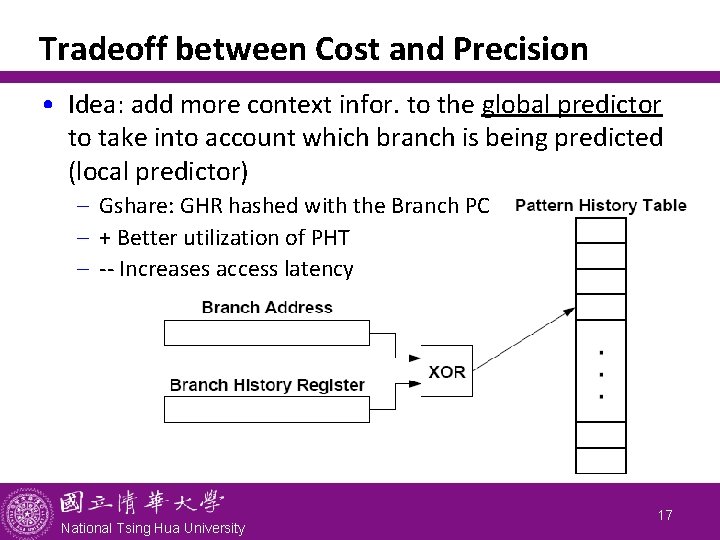 Tradeoff between Cost and Precision

• Idea: add more context infor. to the global predictor to take into account which branch is being predicted (local predictor)

– Gshare: GHR hashed with the Branch PC
– + Better utilization of PHT
– -- Increases access latency

Pattern History Table

Branch Address

Branch History Register

XOR

.
.
.

國立清華大學
National Tsing Hua University

17